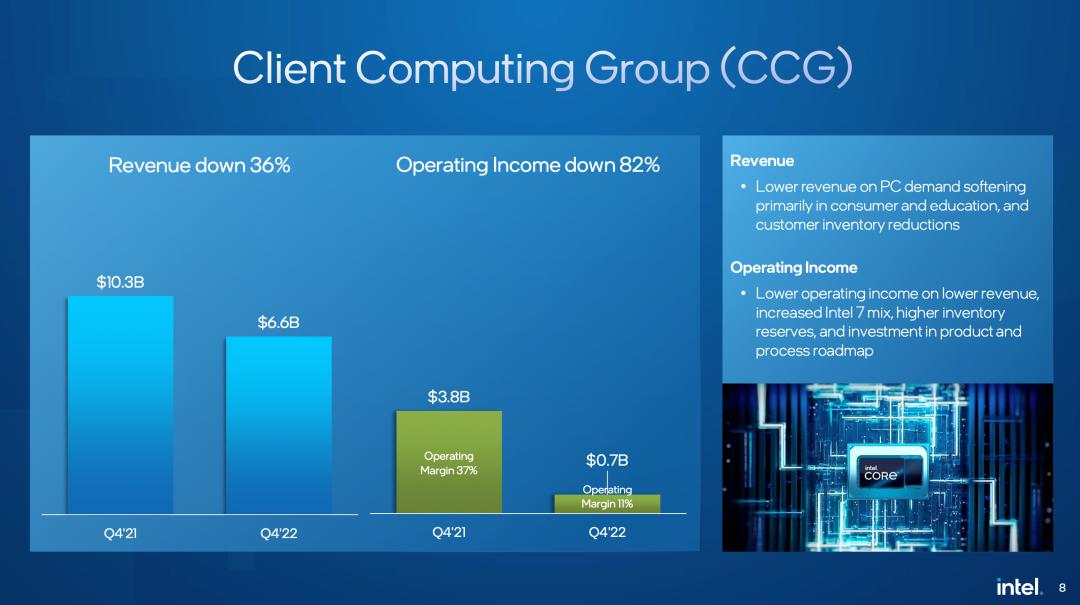 Client Computing Group (CCG)

Revenue down 36%

$10.3B

$6.6B

Q4'21

Q4'22

Operating Income down 82%

$3.8B

Operating Margin 37%

$0.7B

Operating Margin 11%

Q4'21

Q4'22

Revenue

• Lower revenue on PC demand softening primarily in consumer and education, and customer inventory reductions

Operating Income

• Lower operating income on lower revenue, increased Intel 7 mix, higher inventory reserves, and investment in product and process roadmap

intel CORE

intel. 8